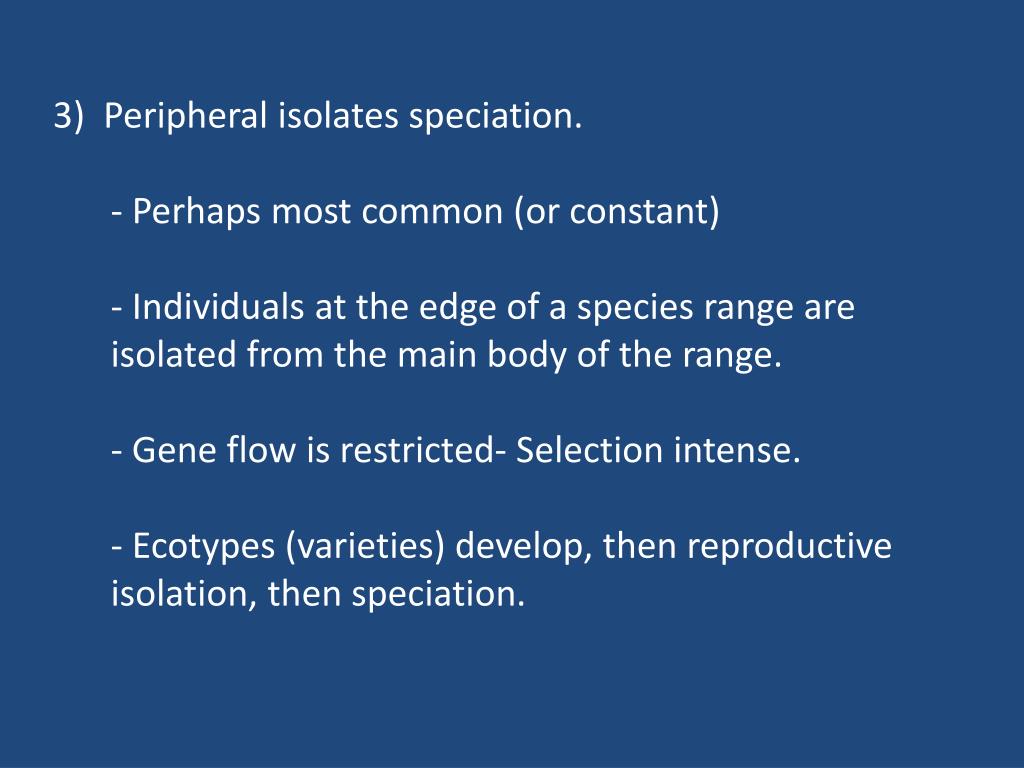 3) Peripheral isolates speciation.

- Perhaps most common (or constant)

- Individuals at the edge of a species range are isolated from the main body of the range.

- Gene flow is restricted- Selection intense.

- Ecotypes (varieties) develop, then reproductive isolation, then speciation.